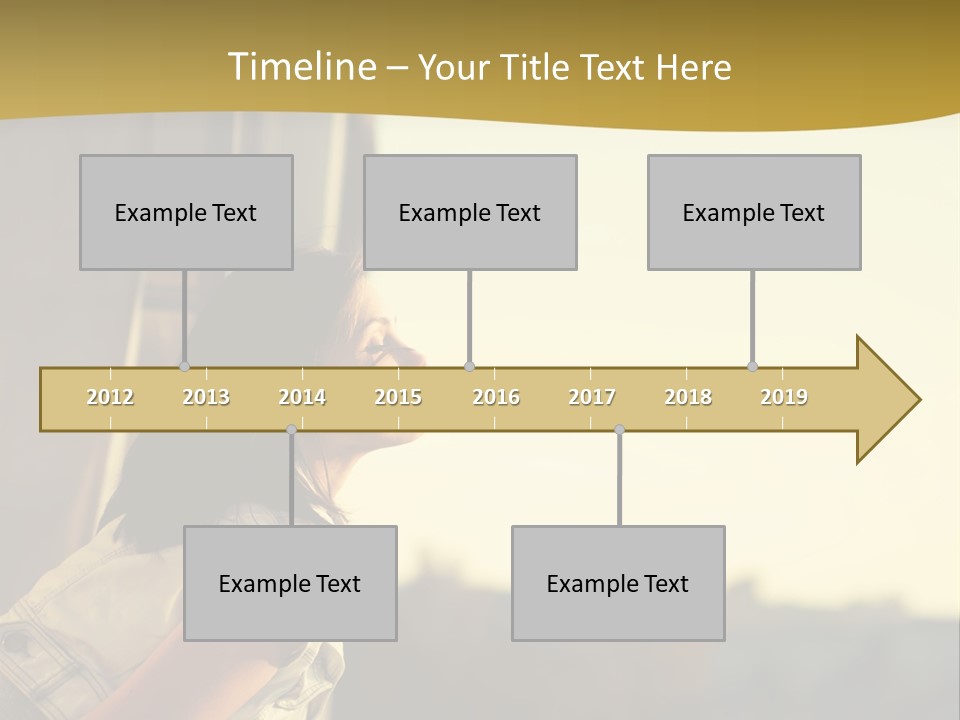 Timeline – Your Title Text Here

Example Text

Example Text

Example Text

2012 2013 2014 2015 2016 2017 2018 2019

Example Text

Example Text